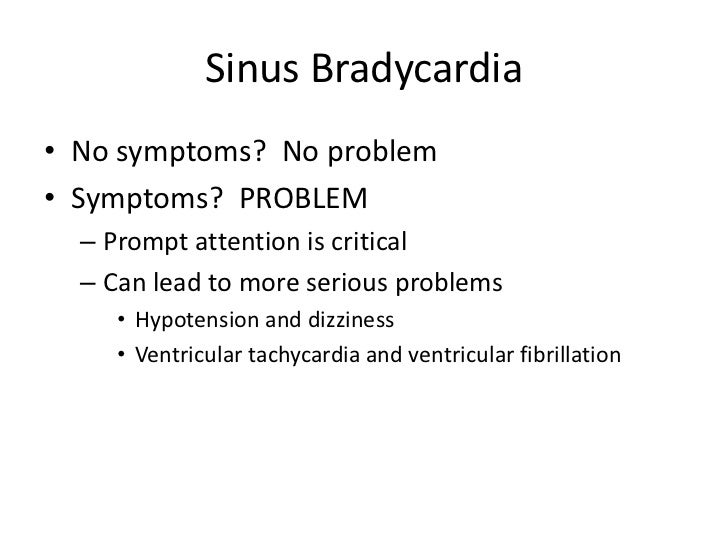 Sinus Bradycardia

• No symptoms?  No problem
• Symptoms?  PROBLEM
– Prompt attention is critical
– Can lead to more serious problems
• Hypotension and dizziness
• Ventricular tachycardia and ventricular fibrillation